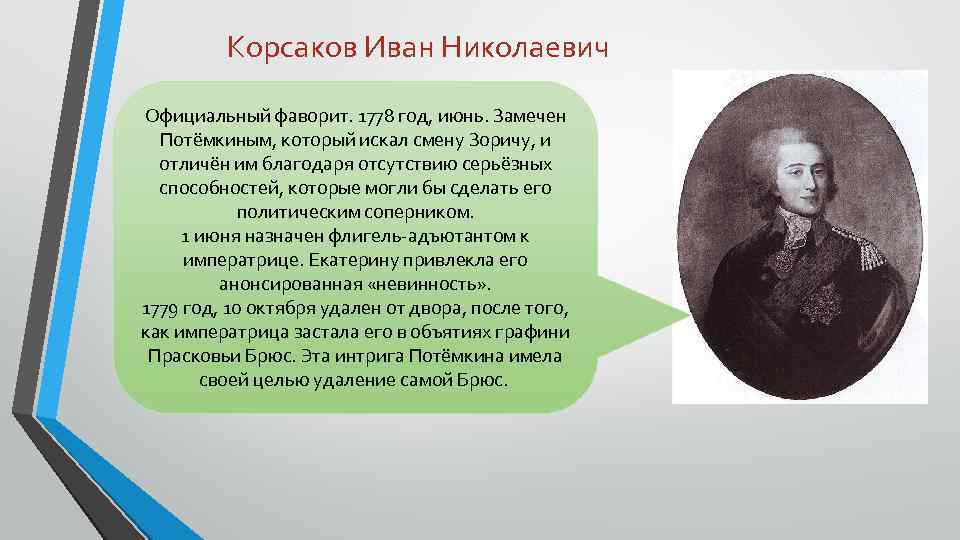 Корсаков Иван Николаевич

Официальный фаворит. 1778 год, июнь. Замечен Потёмкиным, который искал смену Зоричу, и отличён им благодаря отсутствию серьёзных способностей, которые могли бы сделать его политическим соперником.
1 июня назначен флигель-адъютантом к императрице. Екатерину привлекла его анонсированная «невинность».
1779 год, 10 октября удален от двора, после того, как императрица застала его в объятиях графини Прасковьи Брюс. Эта интрига Потёмкина имела своей целью удаление самой Брюс.